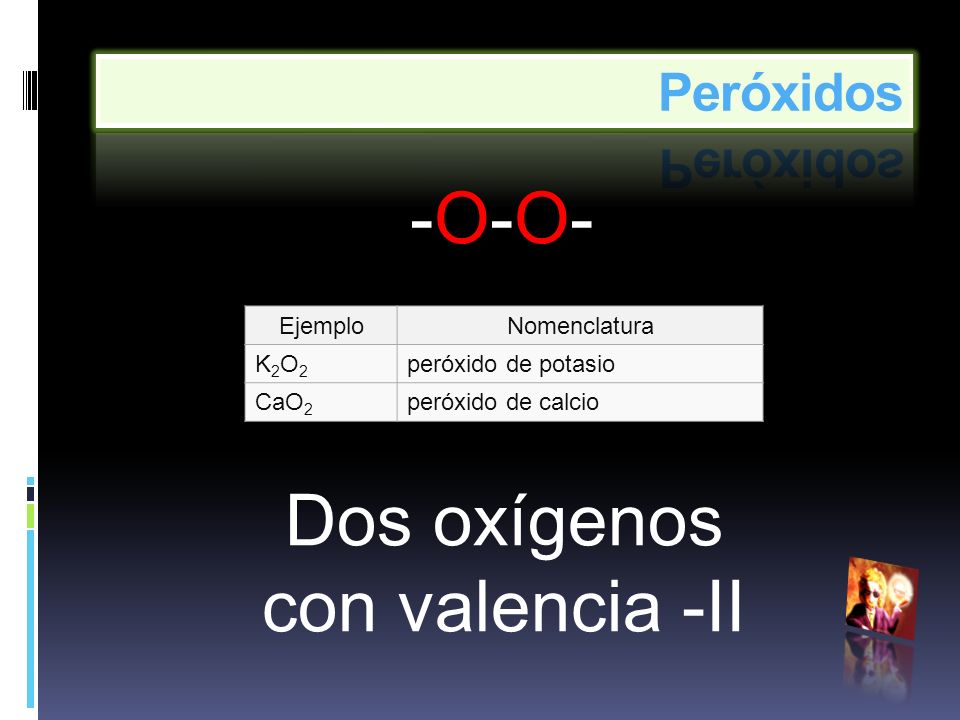 Peróxidos

-O-O-

| Ejemplo | Nomenclatura |
|---|---|
| $K_2O_2$ | peróxido de potasio |
| $CaO_2$ | peróxido de calcio |

Dos oxígenos con valencia -II